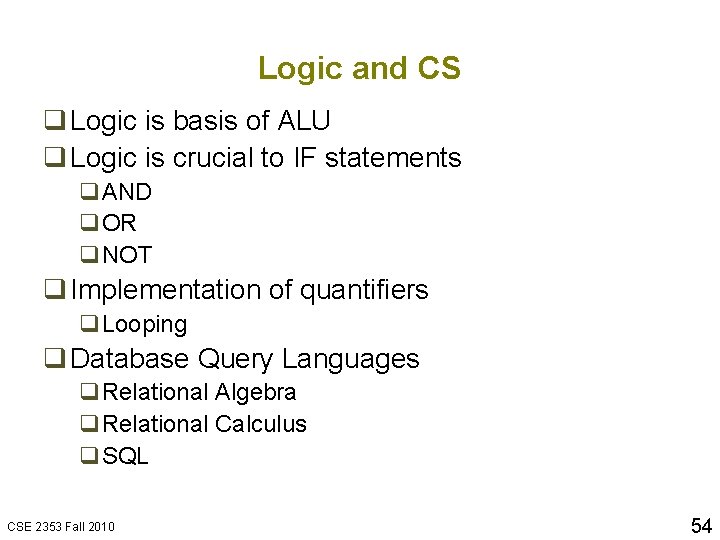 Logic and CS

❑ Logic is basis of ALU
❑ Logic is crucial to IF statements
❑ AND
❑ OR
❑ NOT
❑ Implementation of quantifiers
❑ Looping
❑ Database Query Languages
❑ Relational Algebra
❑ Relational Calculus
❑ SQL

CSE 2353 Fall 2010

54